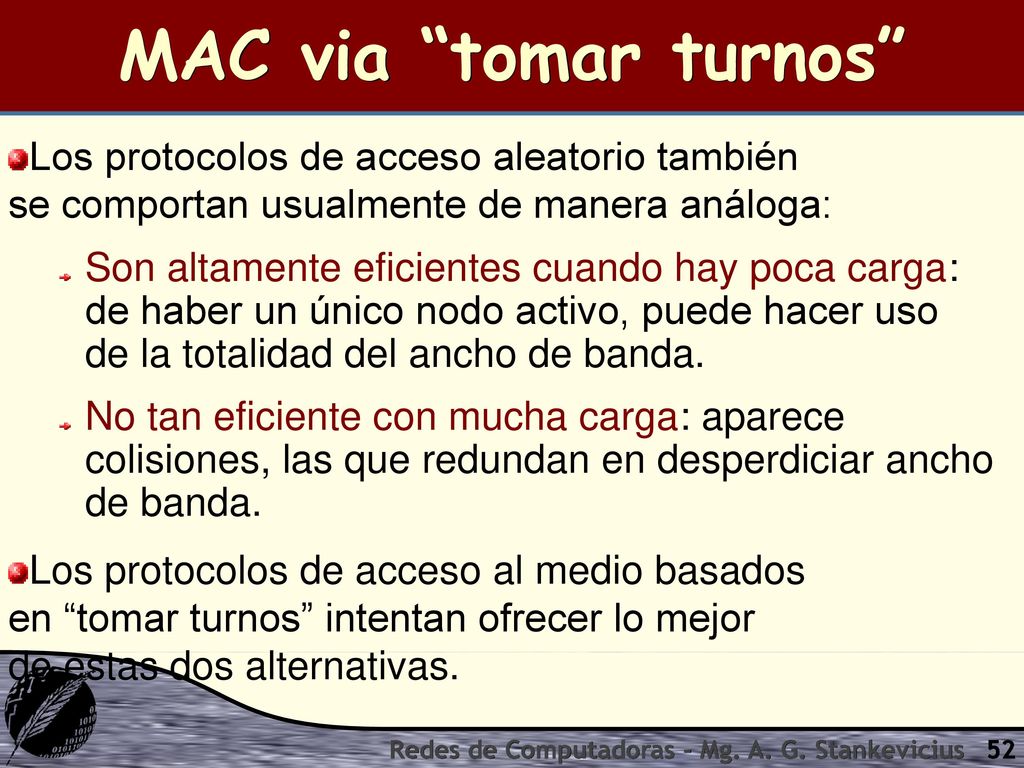 MAC via “tomar turnos”

Los protocolos de acceso aleatorio también se comportan usualmente de manera análoga:

Son altamente eficientes cuando hay poca carga: de haber un único nodo activo, puede hacer uso de la totalidad del ancho de banda.

No tan eficiente con mucha carga: aparece colisiones, las que redundan en desperdiciar ancho de banda.

Los protocolos de acceso al medio basados en “tomar turnos” intentan ofrecer lo mejor de estas dos alternativas.

Redes de Computadoras - Mg. A. G. Stankevicius 52